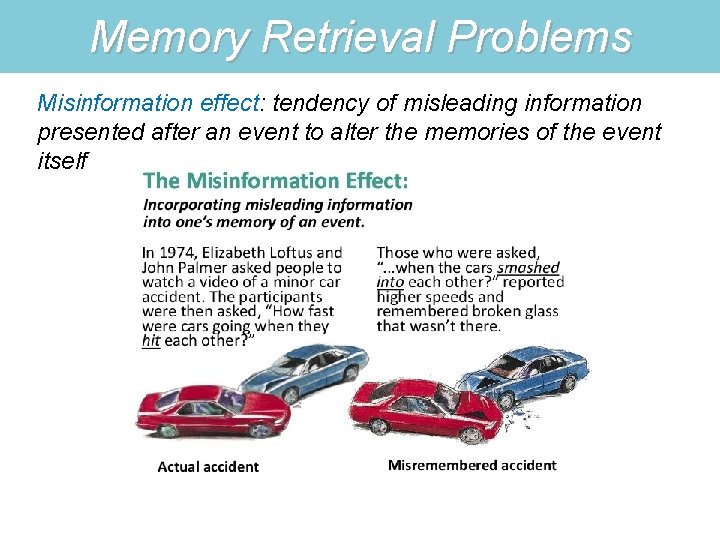 Memory Retrieval Problems

Misinformation effect: tendency of misleading information presented after an event to alter the memories of the event itself

The Misinformation Effect:

Incorporating misleading information into one's memory of an event.

In 1974, Elizabeth Loftus and John Palmer asked people to watch a video of a minor car accident. The participants were then asked, "How fast were cars going when they hit each other?"

Those who were asked, "...when the cars smashed into each other?" reported higher speeds and remembered broken glass that wasn't there.

Actual accident

Misremembered accident